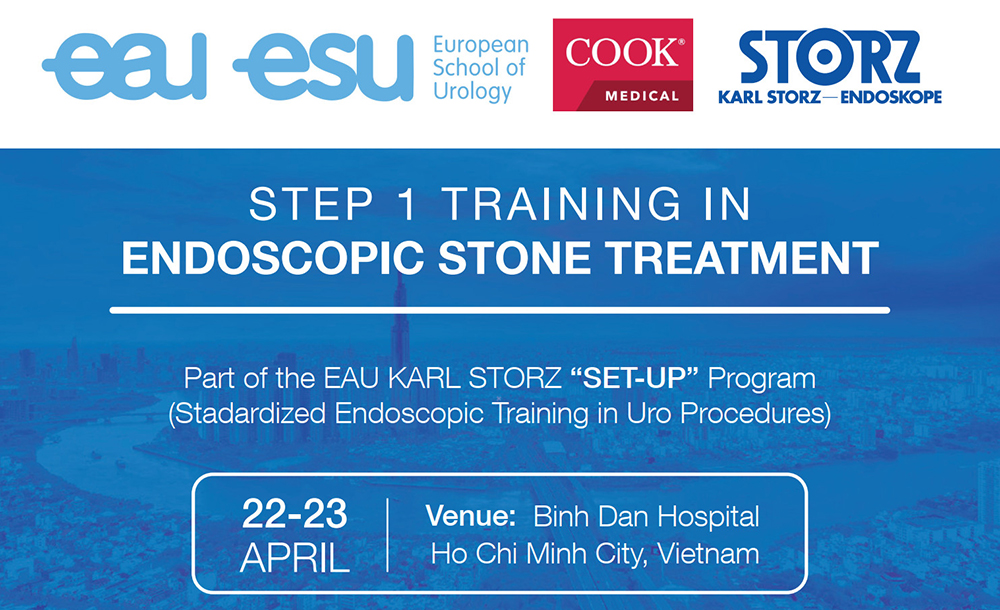 eau esu European School of Urology

COOK® MEDICAL

STORZ KARL STORZ—ENDOSKOPE

STEP 1 TRAINING IN
ENDOSCOPIC STONE TREATMENT

Part of the EAU KARL STORZ "SET-UP" Program
(Stadardized Endoscopic Training in Uro Procedures)

22-23 APRIL

Venue: Binh Dan Hospital
Ho Chi Minh City, Vietnam